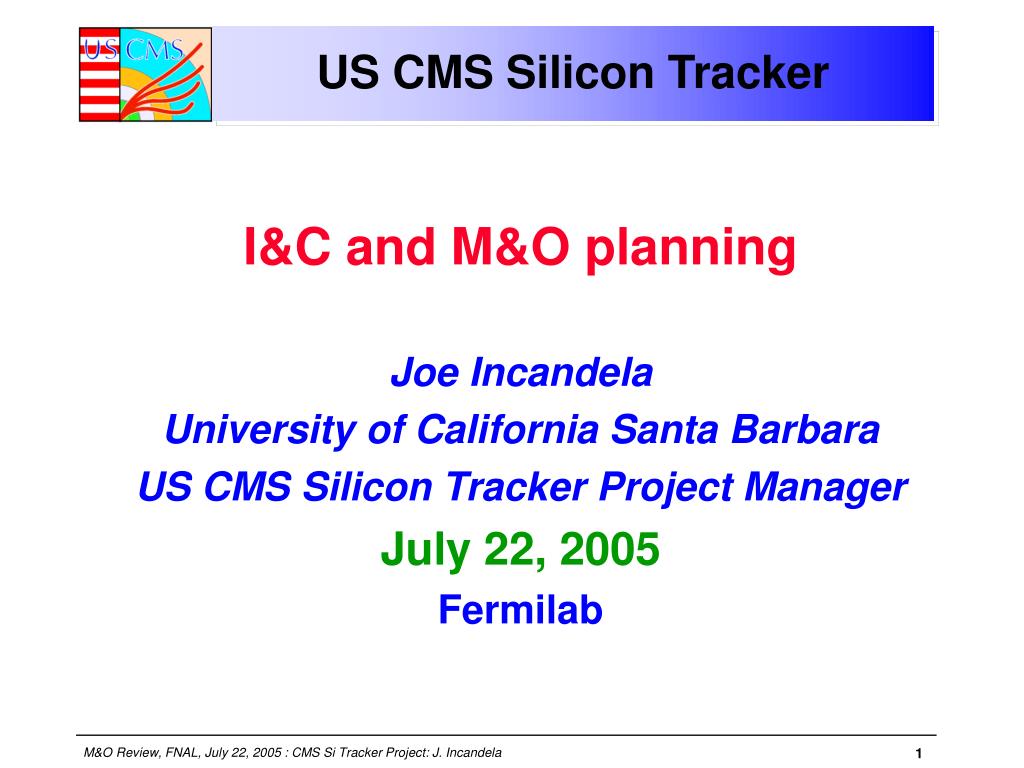 US CMS

US CMS Silicon Tracker

I&C and M&O planning

Joe Incandela
University of California Santa Barbara
US CMS Silicon Tracker Project Manager
July 22, 2005
Fermilab

M&O Review, FNAL, July 22, 2005 : CMS Si Tracker Project: J. Incandela

1